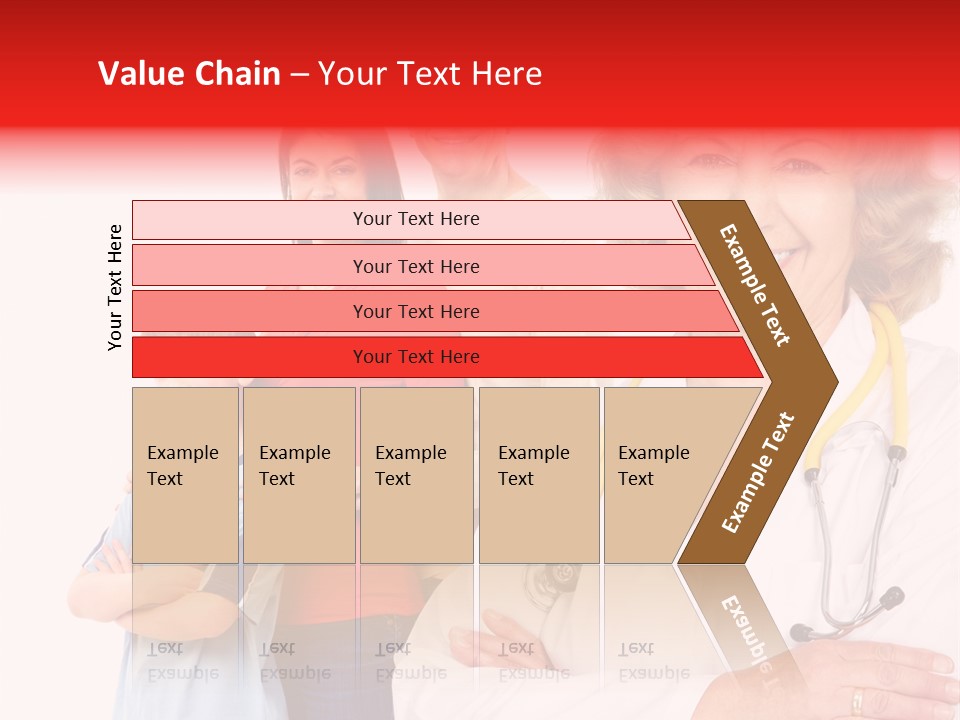 Value Chain – Your Text Here

Your Text Here

Your Text Here

Your Text Here

Your Text Here

Your Text Here

Example Text

Example Text

Example Text

Example Text

Example Text

Example Text

Example Text